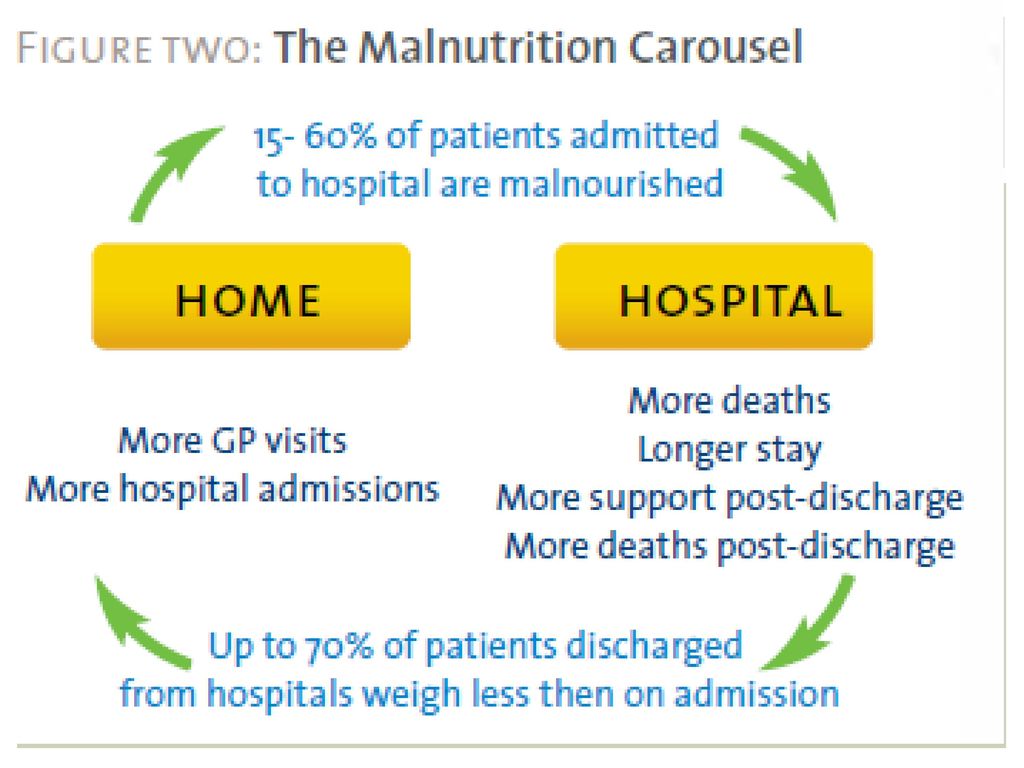 FIGURE TWO: The Malnutrition Carousel

15- 60% of patients admitted to hospital are malnourished

HOME

HOSPITAL

More GP visits
More hospital admissions

More deaths
Longer stay
More support post-discharge
More deaths post-discharge

Up to 70% of patients discharged from hospitals weigh less then on admission